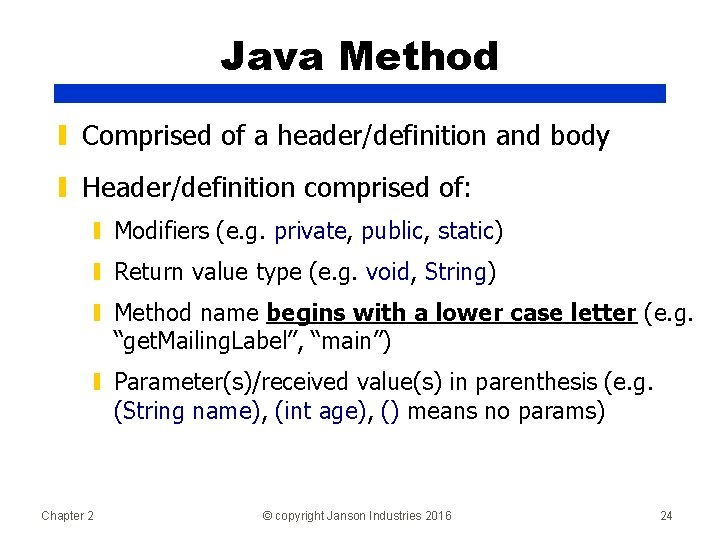 Java Method

Comprised of a header/definition and body

Header/definition comprised of:

Modifiers (e.g. private, public, static)

Return value type (e.g. void, String)

Method name begins with a lower case letter (e.g. “getMailingLabel”, “main”)

Parameter(s)/received value(s) in parenthesis (e.g. (String name), (int age), () means no params)

Chapter 2 © copyright Janson Industries 2016 24